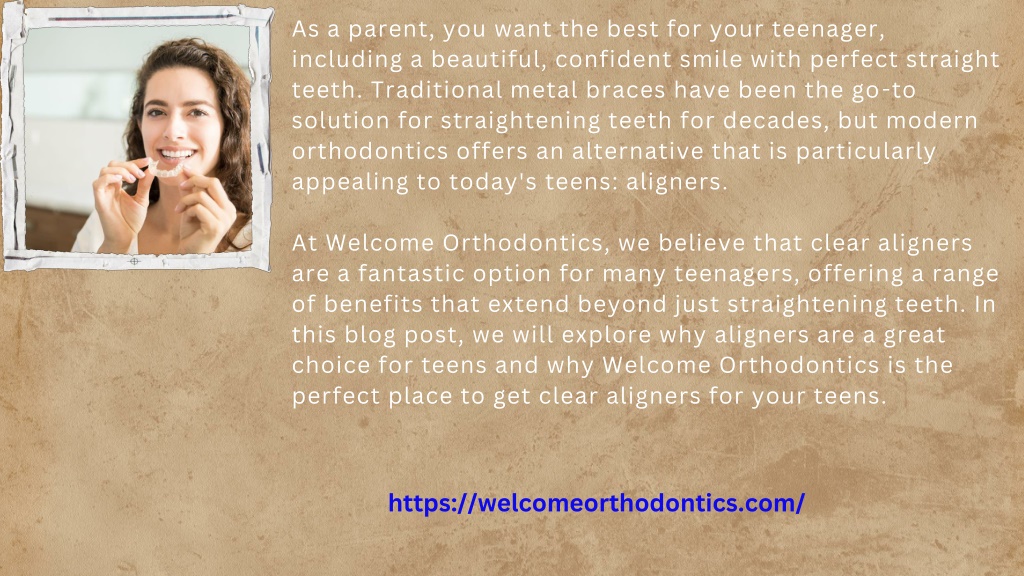 As a parent, you want the best for your teenager, including a beautiful, confident smile with perfect straight teeth. Traditional metal braces have been the go-to solution for straightening teeth for decades, but modern orthodontics offers an alternative that is particularly appealing to today's teens: aligners.

At Welcome Orthodontics, we believe that clear aligners are a fantastic option for many teenagers, offering a range of benefits that extend beyond just straightening teeth. In this blog post, we will explore why aligners are a great choice for teens and why Welcome Orthodontics is the perfect place to get clear aligners for your teens.

https://welcomeorthodontics.com/